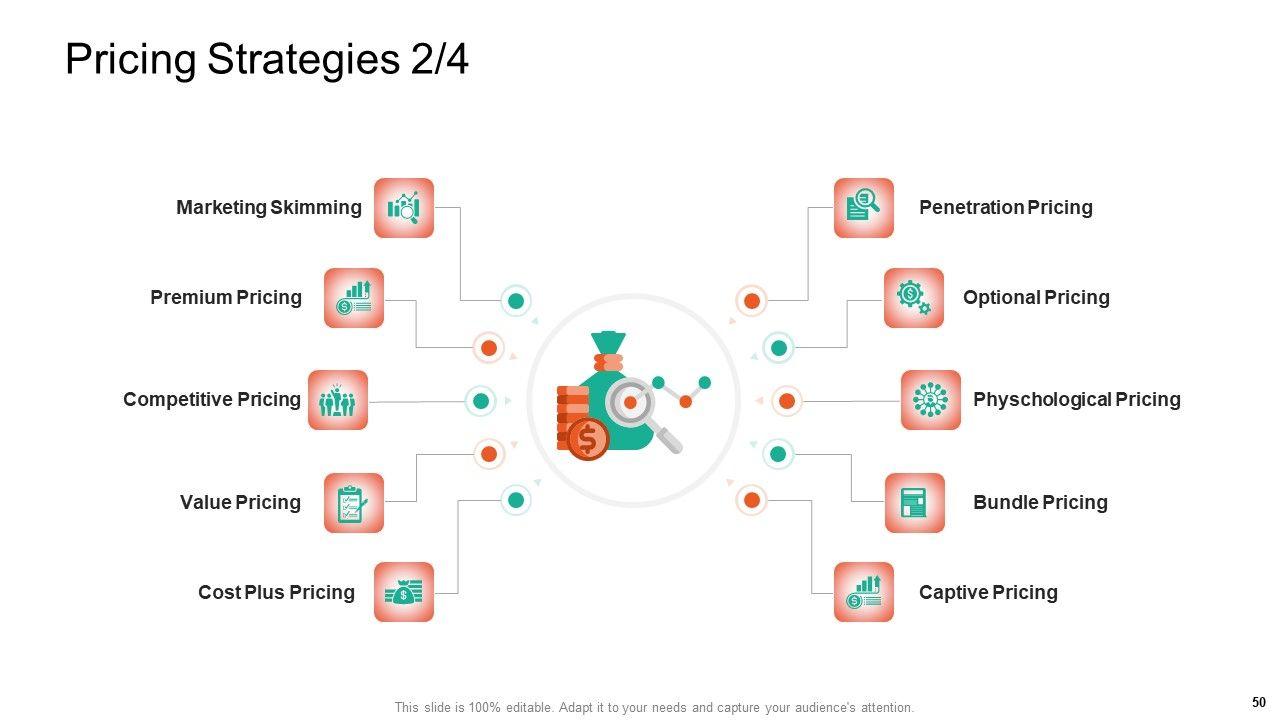 Pricing Strategies 2/4

Marketing Skimming

Premium Pricing

Competitive Pricing

Value Pricing

Cost Plus Pricing

Penetration Pricing

Optional Pricing

Physchological Pricing

Bundle Pricing

Captive Pricing

This slide is 100% editable. Adapt it to your needs and capture your audience's attention.

50